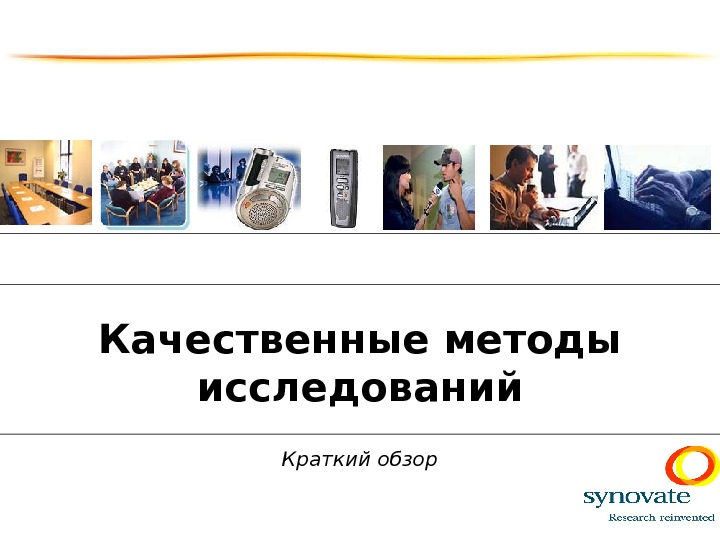 Качественные методы исследований

Краткий обзор

synovate
Research reinvented